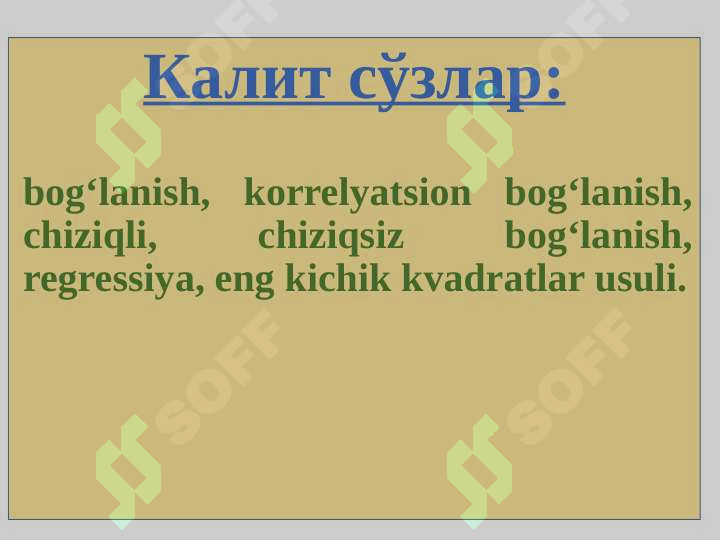 Калит сўзлар:

bog‘lanish, korrelyatsion bog‘lanish, chiziqli, chiziqsiz bog‘lanish, regressiya, eng kichik kvadratlar usuli.

SOFF SOFF SOFF SOFF